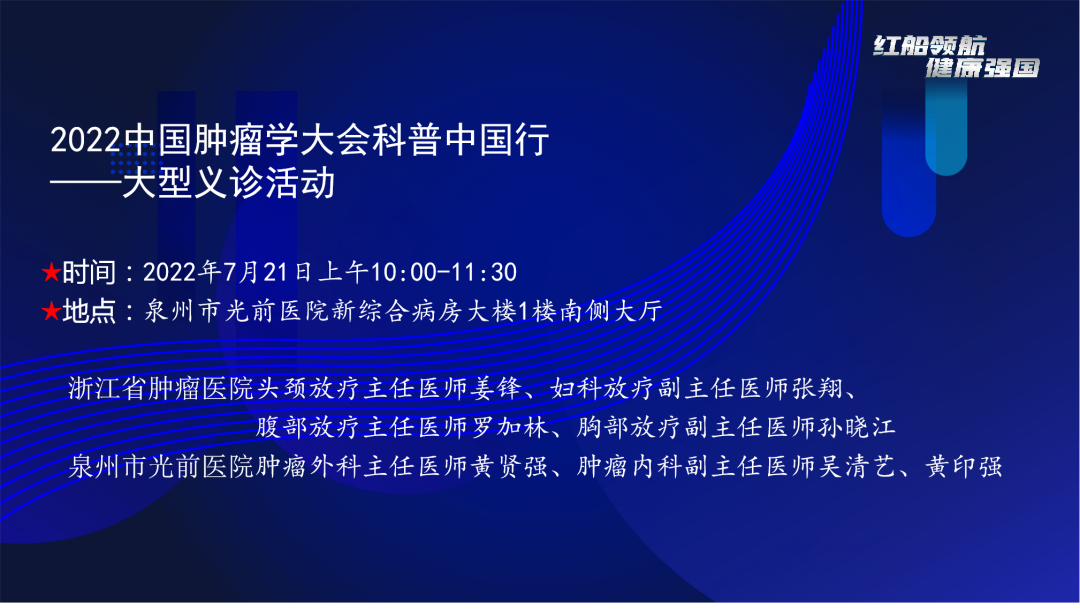 红船领航
健康强国

2022中国肿瘤学大会科普中国行
——大型义诊活动

★时间：2022年7月21日上午10:00-11:30
★地点：泉州市光前医院新综合病房大楼1楼南侧大厅

浙江省肿瘤医院头颈放疗主任医师姜锋、妇科放疗副主任医师张翔、
腹部放疗主任医师罗加林、胸部放疗副主任医师孙晓江
泉州市光前医院肿瘤外科主任医师黄贤强、肿瘤内科副主任医师吴清艺、黄印强